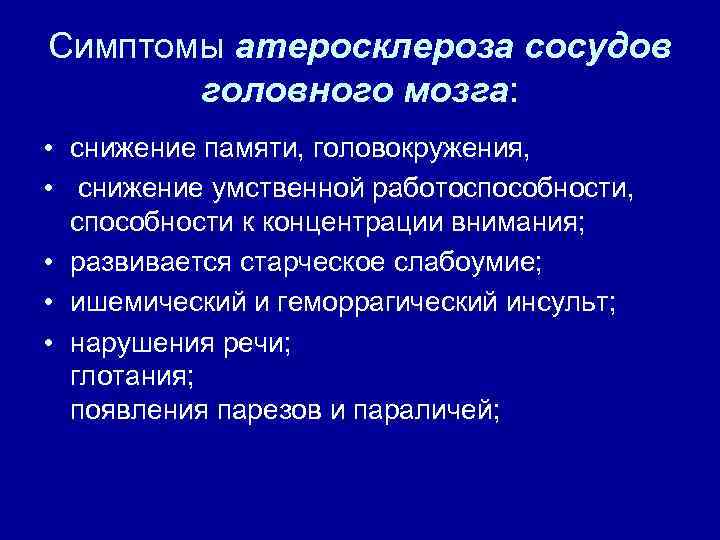 Симптомы атеросклероза сосудов головного мозга:

• снижение памяти, головокружения,
• снижение умственной работоспособности, способности к концентрации внимания;
• развивается старческое слабоумие;
• ишемический и геморрагический инсульт;
• нарушения речи;
глотания;
появления парезов и параличей;